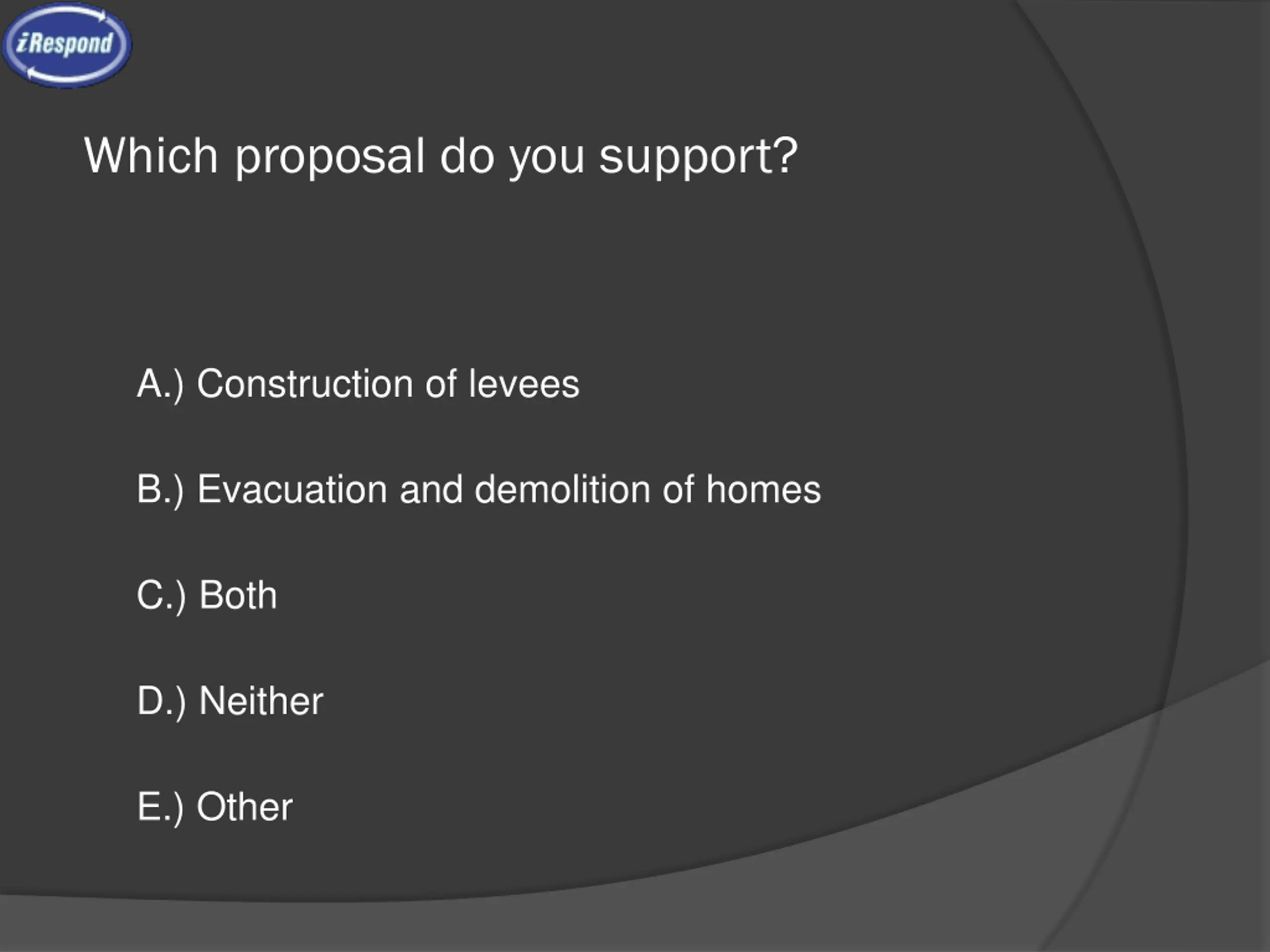 iRespond

Which proposal do you support?

A.) Construction of levees

B.) Evacuation and demolition of homes

C.) Both

D.) Neither

E.) Other